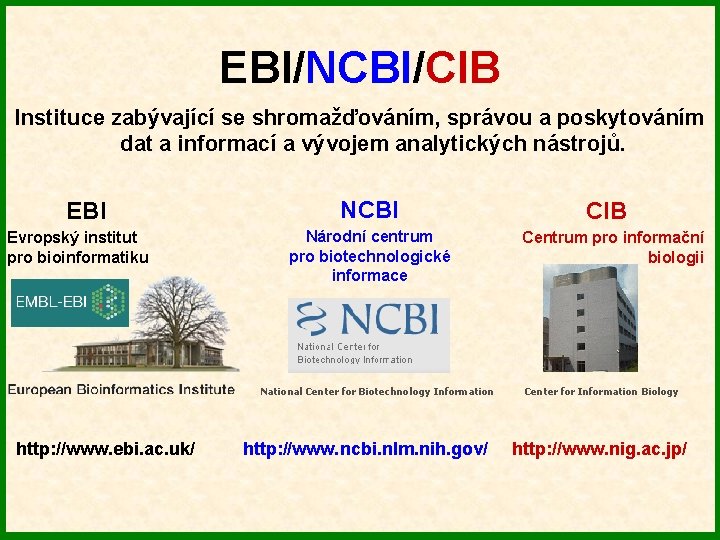 EBI/NCBI/CIB

Instituce zabývající se shromažďováním, správou a poskytováním dat a informací a vývojem analytických nástrojů.

EBI
Evropský institut pro bioinformatiku

EMBL-EBI

European Bioinformatics Institute

http://www.ebi.ac.uk/

NCBI
Národní centrum pro biotechnologické informace

NCBI
National Center for Biotechnology Information

National Center for Biotechnology Information

http://www.ncbi.nlm.nih.gov/

CIB
Centrum pro informační biologii

Center for Information Biology

http://www.nig.ac.jp/